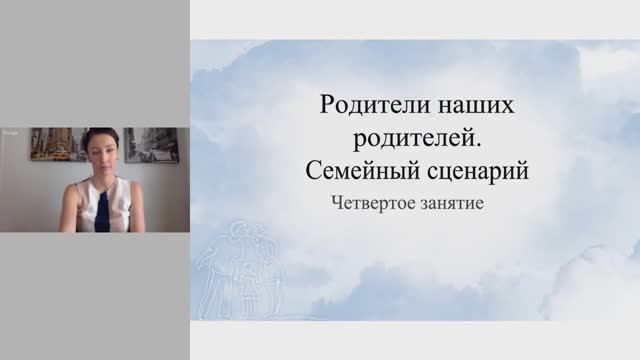 Родители наших родителей. Семейный сценарий

Четвертое занятие